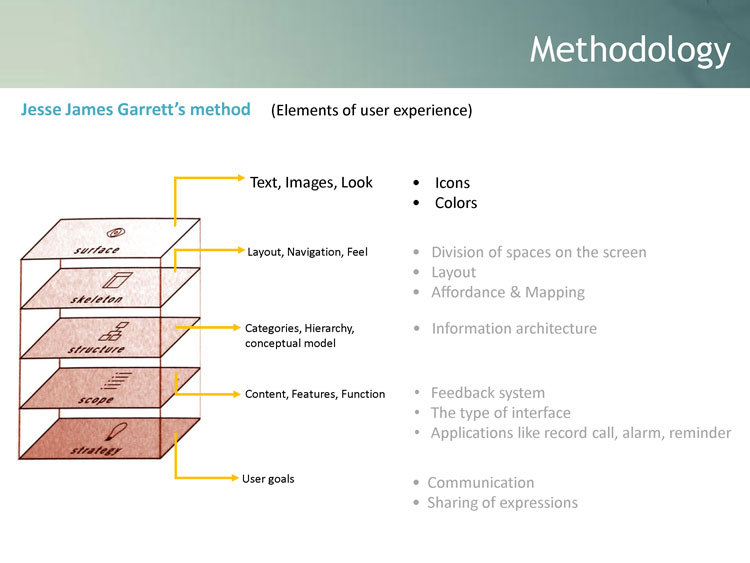 Methodology

Jesse James Garrett's method (Elements of user experience)

surface

skeleton

structure

scope

strategy

Text, Images, Look

- Icons
- Colors

Layout, Navigation, Feel

- Division of spaces on the screen
- Layout
- Affordance & Mapping

Categories, Hierarchy, conceptual model

- Information architecture

Content, Features, Function

- Feedback system
- The type of interface
- Applications like record call, alarm, reminder

User goals

- Communication
- Sharing of expressions